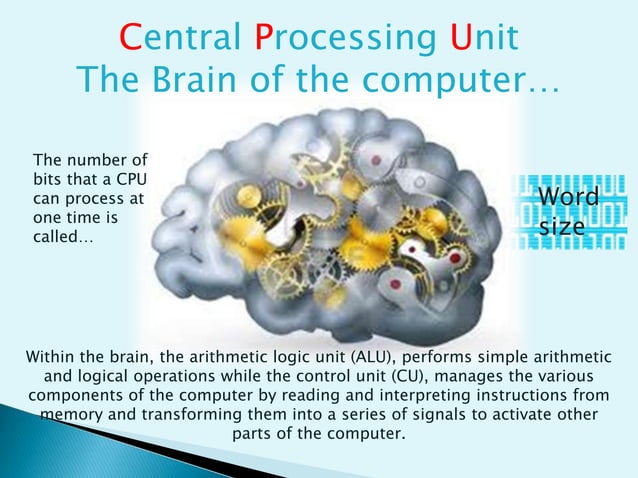 Central Processing Unit
The Brain of the computer…

The number of bits that a CPU can process at one time is called…

Word size

Within the brain, the arithmetic logic unit (ALU), performs simple arithmetic and logical operations while the control unit (CU), manages the various components of the computer by reading and interpreting instructions from memory and transforming them into a series of signals to activate other parts of the computer.